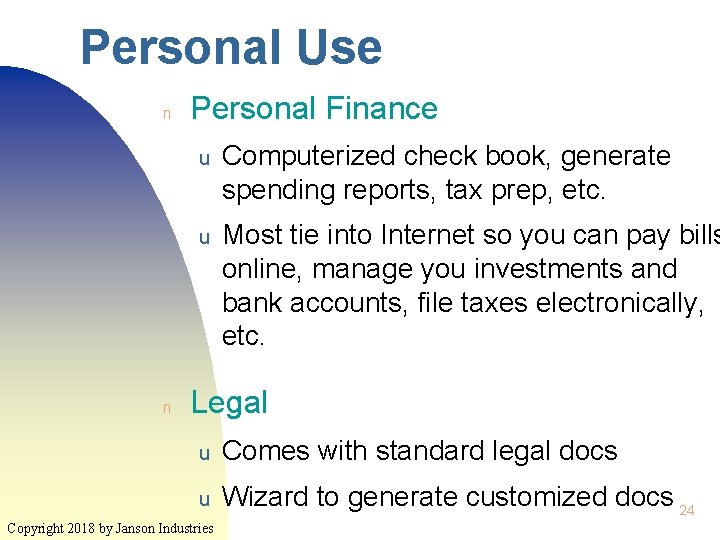 Personal Use

n Personal Finance

u Computerized check book, generate spending reports, tax prep, etc.

u Most tie into Internet so you can pay bills online, manage you investments and bank accounts, file taxes electronically, etc.

n Legal

u Comes with standard legal docs

u Wizard to generate customized docs

24

Copyright 2018 by Janson Industries